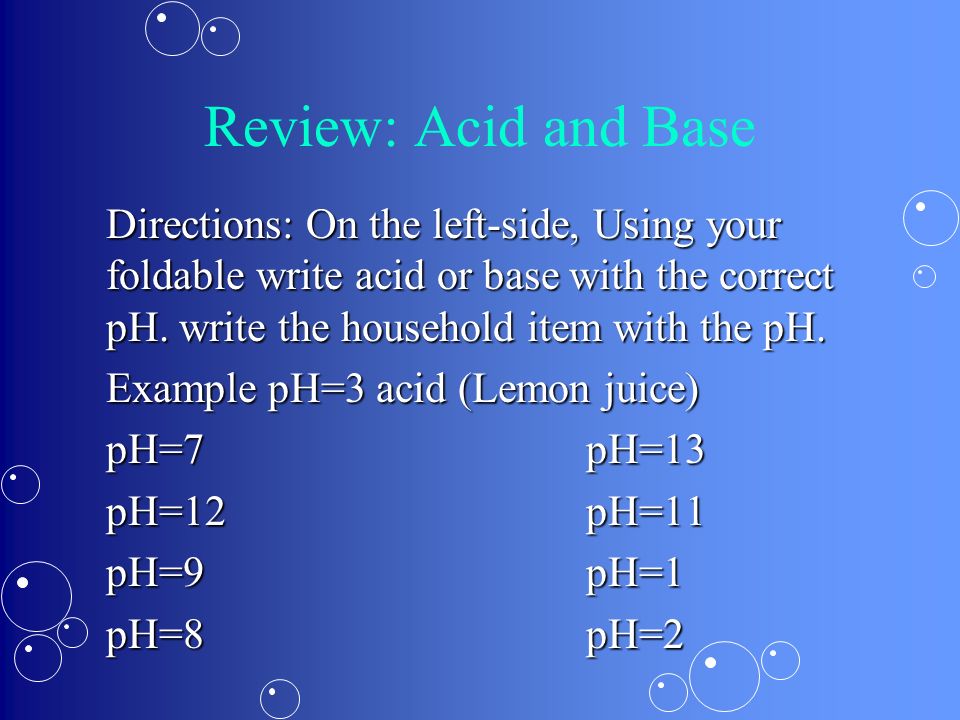 Review: Acid and Base

Directions: On the left-side, Using your foldable write acid or base with the correct pH. write the household item with the pH.

Example pH=3 acid (Lemon juice)

pH=7
pH=12
pH=9
pH=8

pH=13
pH=11
pH=1
pH=2